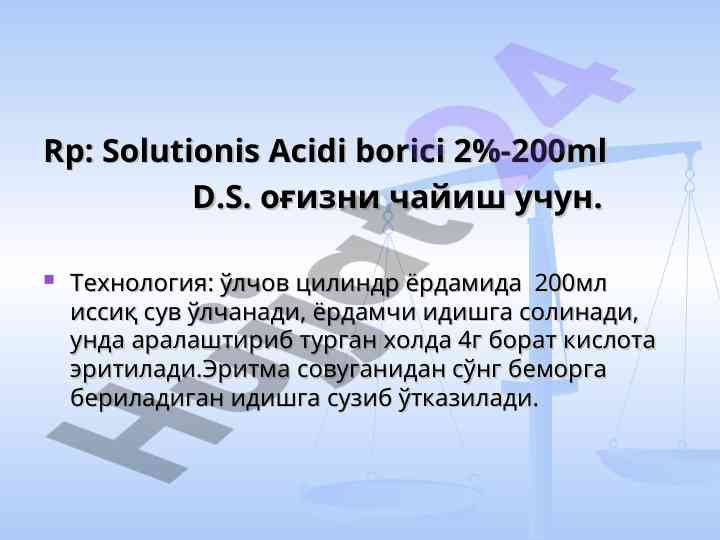 Rp: Solutionis Acidi borici 2%-200ml
D.S. оғизни чайиш учун.

Технология: ўлчов цилиндр ёрдамида 200мл иссиқ сув ўлчанади, ёрдамчи идишга солинади, унда аралаштириб турган холда 4г борат кислота эритилади.Эритма совуганидан сўнг беморга бериладиган идишга сузиб ўтказилади.

Hujjat24